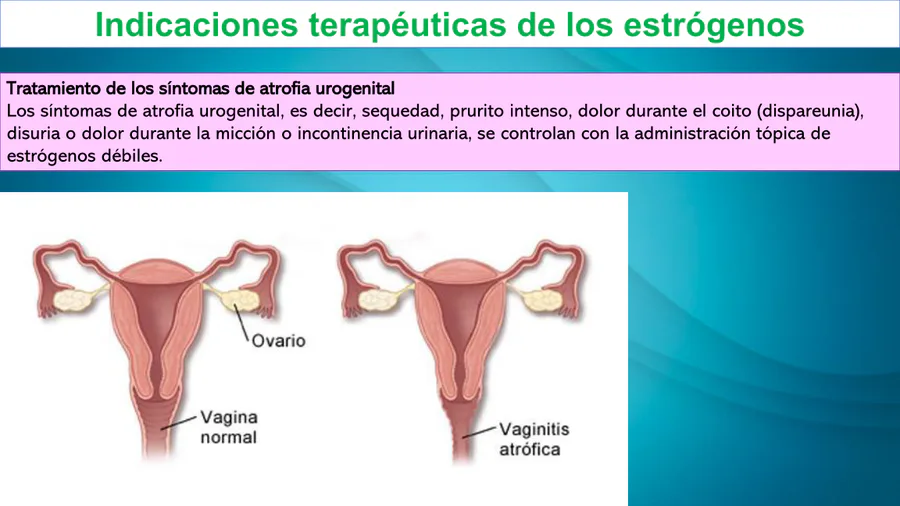 Indicaciones terapéuticas de los estrógenos

Tratamiento de los síntomas de atrofia urogenital
Los síntomas de atrofia urogenital, es decir, sequedad, prurito intenso, dolor durante el coito (dispareunia), disuria o dolor durante la micción o incontinencia urinaria, se controlan con la administración tópica de estrógenos débiles.

Ovario

Vagina normal

Vaginitis atrófica